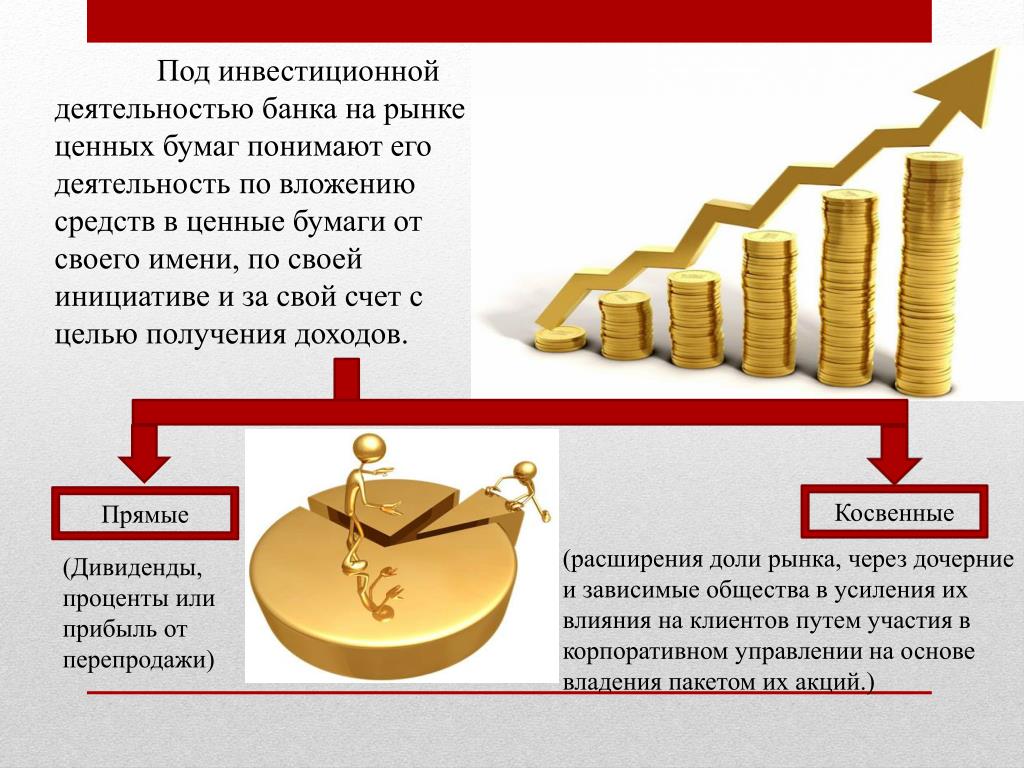 Под инвестиционной деятельностью банка на рынке ценных бумаг понимают его деятельность по вложению средств в ценные бумаги от своего имени, по своей инициативе и за свой счет с целью получения доходов.

Прямые

(Дивиденды, проценты или прибыль от перепродажи)

Косвенные

(расширения доли рынка, через дочерние и зависимые общества в усиления их влияния на клиентов путем участия в корпоративном управлении на основе владения пакетом их акций.)